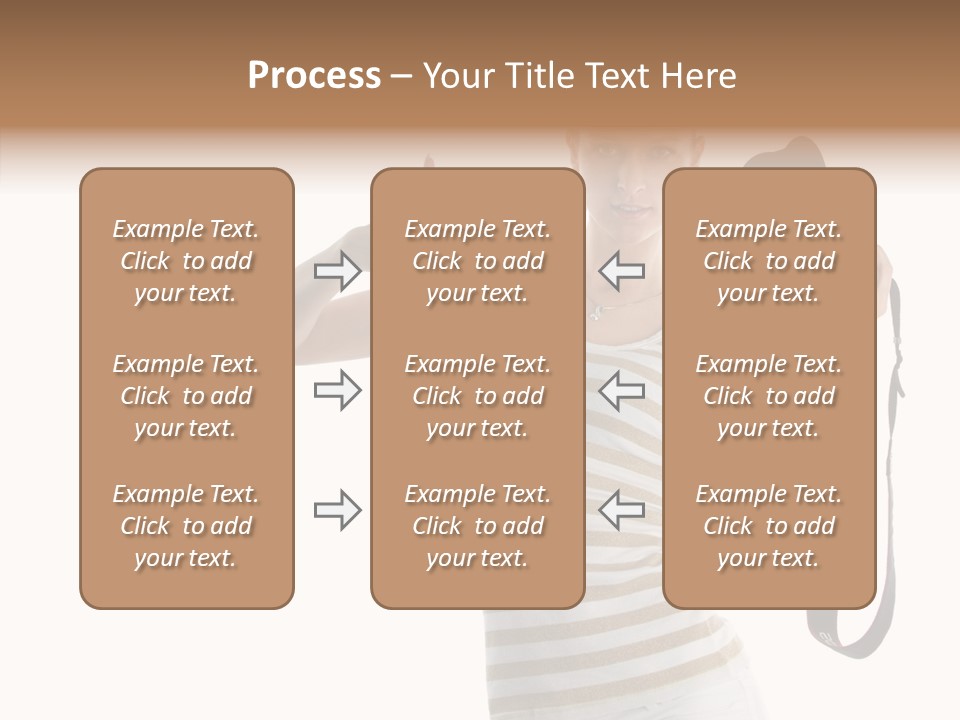 Process – Your Title Text Here

Example Text. Click to add your text.

Example Text. Click to add your text.

Example Text. Click to add your text.

Example Text. Click to add your text.

Example Text. Click to add your text.

Example Text. Click to add your text.

Example Text. Click to add your text.

Example Text. Click to add your text.

Example Text. Click to add your text.